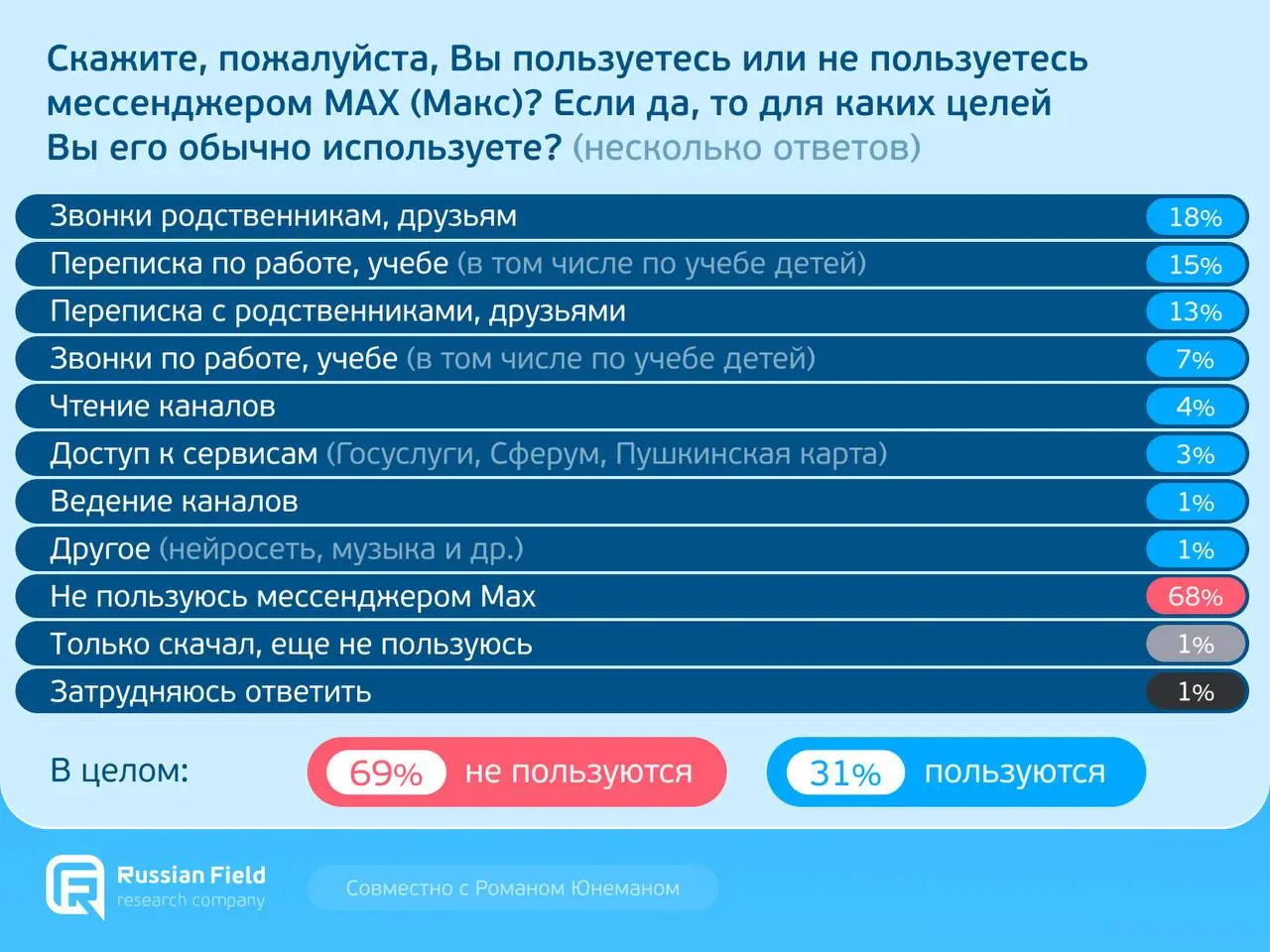 Скажите, пожалуйста, Вы пользуетесь или не пользуетесь мессенджером MAX (Макс)? Если да, то для каких целей Вы его обычно используете? (несколько ответов)

| | |
|---|---|
| Звонки родственникам, друзьям | 18% |
| Переписка по работе, учебе (в том числе по учебе детей) | 15% |
| Переписка с родственниками, друзьями | 13% |
| Звонки по работе, учебе (в том числе по учебе детей) | 7% |
| Чтение каналов | 4% |
| Доступ к сервисам (Госуслуги, Сферум, Пушкинская карта) | 3% |
| Ведение каналов | 1% |
| Другое (нейросеть, музыка и др.) | 1% |
| Не пользуюсь мессенджером Max | 68% |
| Только скачал, еще не пользуюсь | 1% |
| Затрудняюсь ответить | 1% |

В целом: 69% не пользуются 31% пользуются

Russian Field research company

Совместно с Романом Юнеманом